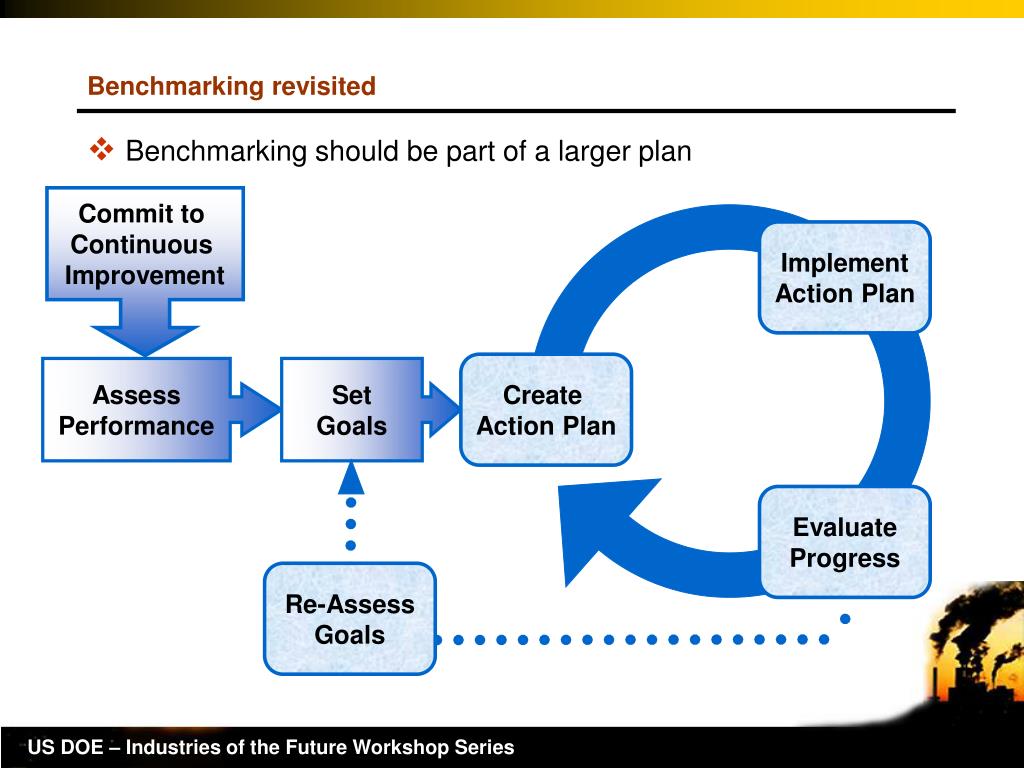 Benchmarking revisited

❖ Benchmarking should be part of a larger plan

Commit to Continuous Improvement

Assess Performance

Set Goals

Create Action Plan

Implement Action Plan

Evaluate Progress

Re-Assess Goals

US DOE – Industries of the Future Workshop Series